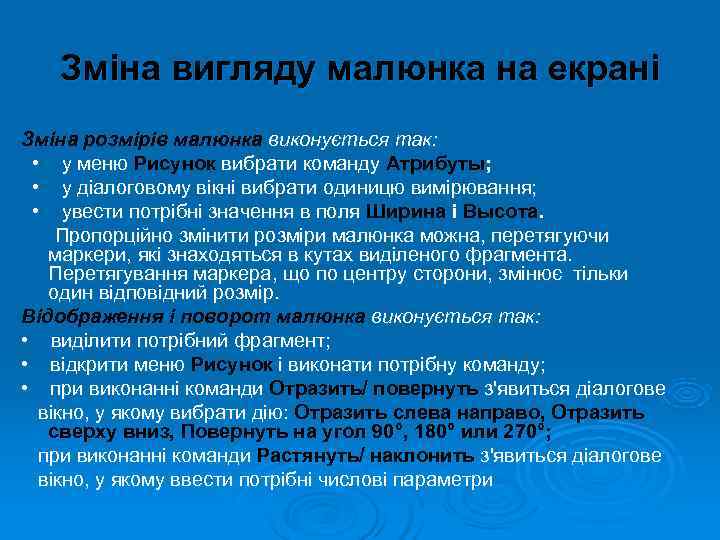 Зміна вигляду малюнка на екрані

Зміна розмірів малюнка виконується так:
• у меню Рисунок вибрати команду Атрибуты;
• у діалоговому вікні вибрати одиницю вимірювання;
• увести потрібні значення в поля Ширина і Высота.

Пропорційно змінити розміри малюнка можна, перетягуючи маркери, які знаходяться в кутах виділеного фрагмента. Перетягування маркера, що по центру сторони, змінює тільки один відповідний розмір.

Відображення і поворот малюнка виконується так:
• виділити потрібний фрагмент;
• відкрити меню Рисунок і виконати потрібну команду;
• при виконанні команди Отразить/ повернуть з'явиться діалогове вікно, у якому вибрати дію: Отразить слева направо, Отразить сверху вниз, Повернуть на угол 90°, 180° или 270°;

при виконанні команди Растянуть/ наклонить з'явиться діалогове вікно, у якому ввести потрібні числові параметри